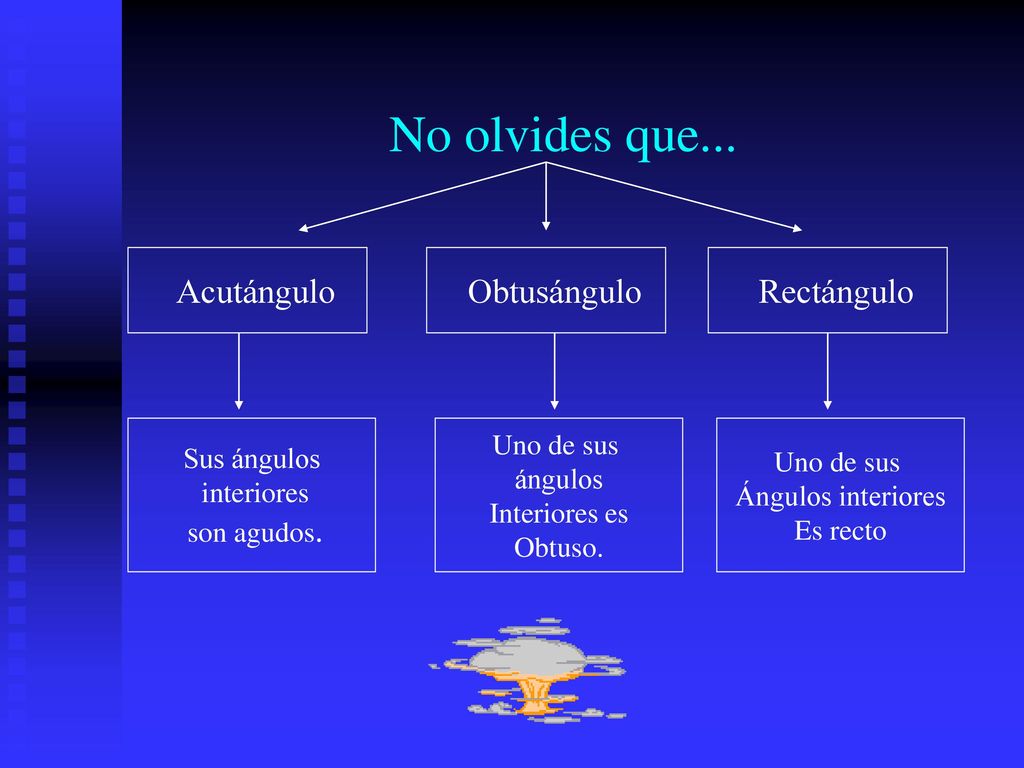 No olvides que...

Acutángulo

Obtusángulo

Rectángulo

Sus ángulos interiores son agudos.

Uno de sus ángulos Interiores es Obtuso.

Uno de sus Ángulos interiores Es recto